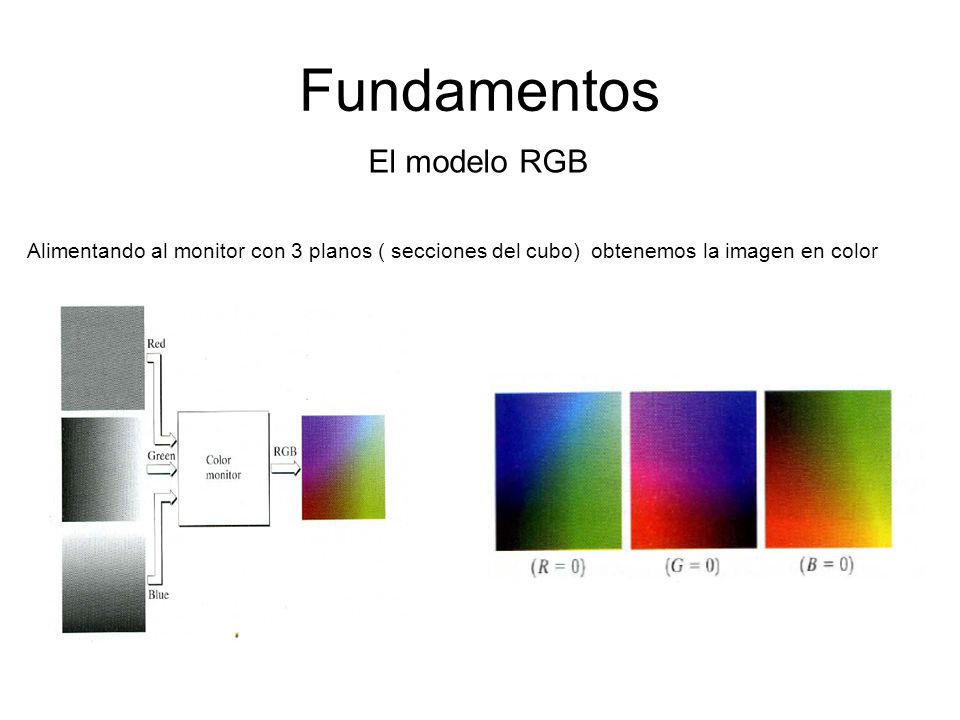 Fundamentos

El modelo RGB

Alimentando al monitor con 3 planos ( secciones del cubo) obtenemos la imagen en color

Red

Green

Blue

Color monitor

RGB

$(R = 0)$

$(G = 0)$

$(B = 0)$